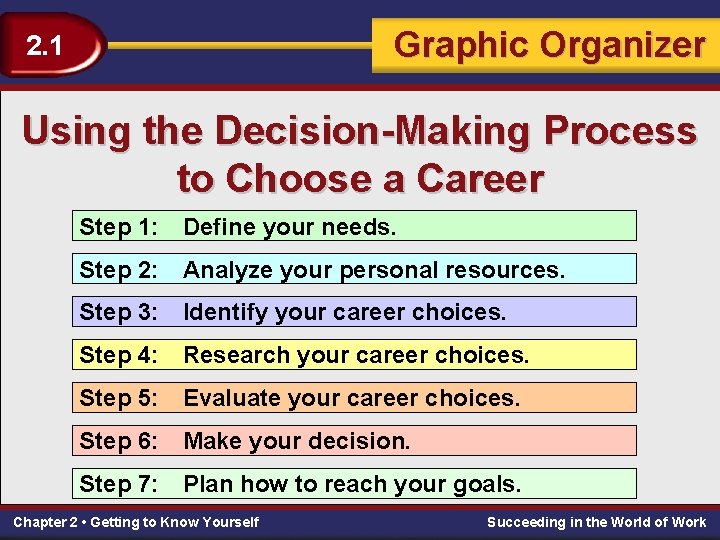 2.1

Graphic Organizer

Using the Decision-Making Process to Choose a Career

Step 1: Define your needs.

Step 2: Analyze your personal resources.

Step 3: Identify your career choices.

Step 4: Research your career choices.

Step 5: Evaluate your career choices.

Step 6: Make your decision.

Step 7: Plan how to reach your goals.

Chapter 2 • Getting to Know Yourself

Succeeding in the World of Work